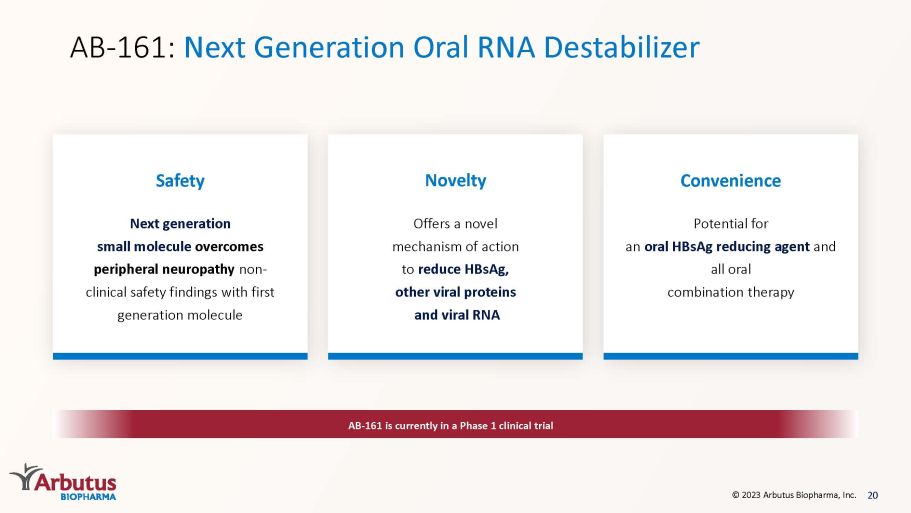 AB-161: Next Generation Oral RNA Destabilizer

Safety

Next generation small molecule overcomes peripheral neuropathy non-clinical safety findings with first generation molecule

Novelty

Offers a novel mechanism of action to reduce HBsAg, other viral proteins and viral RNA

Convenience

Potential for an oral HBsAg reducing agent and all oral combination therapy

AB-161 is currently in a Phase 1 clinical trial

Arbutus BIOPHARMA

© 2023 Arbutus Biopharma, Inc. 20